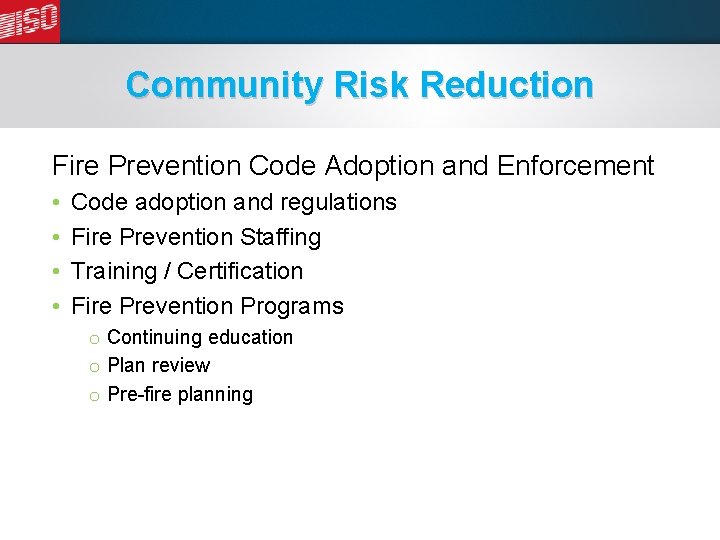 ISO

Community Risk Reduction

Fire Prevention Code Adoption and Enforcement

• Code adoption and regulations
• Fire Prevention Staffing
• Training / Certification
• Fire Prevention Programs
  o Continuing education
  o Plan review
  o Pre-fire planning